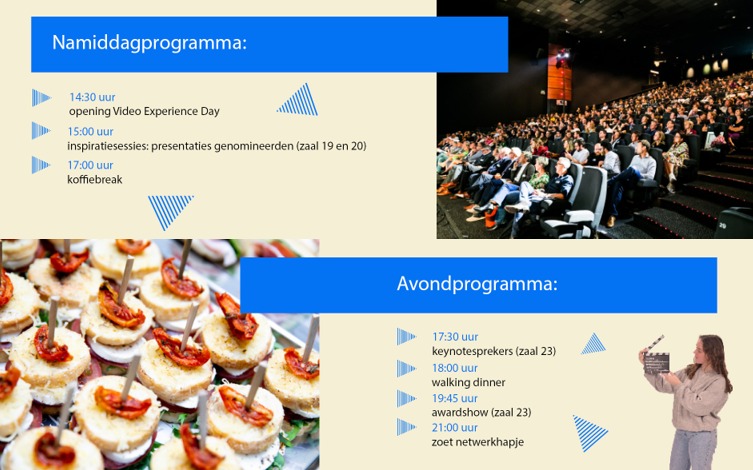 Namiddagprogramma:

14:30 uur
opening Video Experience Day

15:00 uur
inspiratiesessies: presentaties genomineerden (zaal 19 en 20)

17:00 uur
koffiebreak

Avondprogramma:

17:30 uur
keynotesprekers (zaal 23)

18:00 uur
walking dinner

19:45 uur
awardshow (zaal 23)

21:00 uur
zoet netwerkhapje